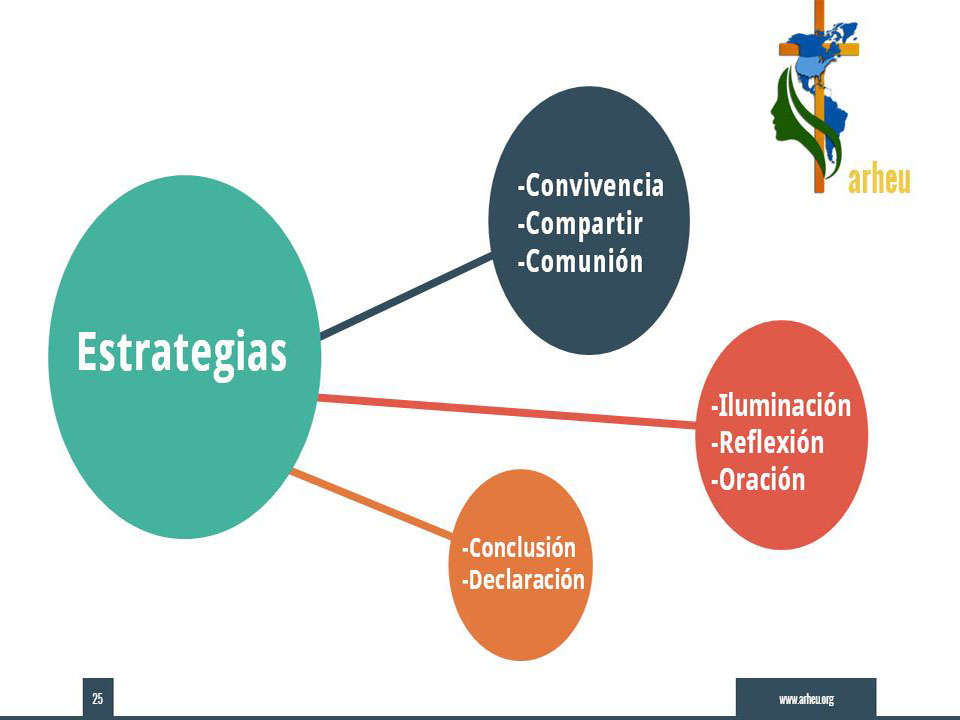 arheu

Estrategias

-Convivencia
-Compartir
-Comunión

-Iluminación
-Reflexión
-Oración

-Conclusión
-Declaración

25

www.arheu.org